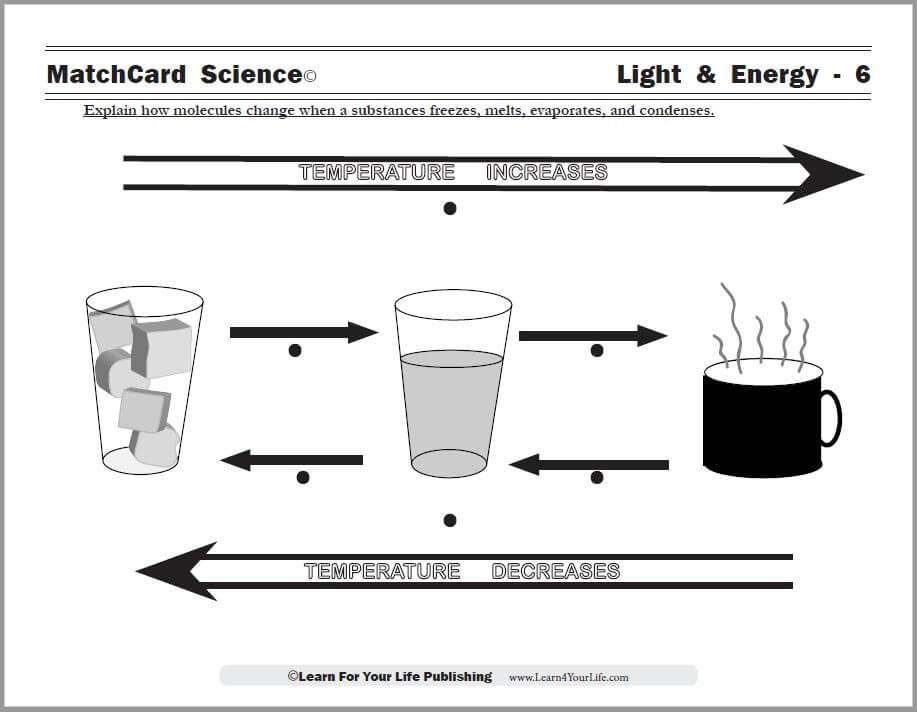 MatchCard Science©

Light & Energy - 6

Explain how molecules change when a substances freezes, melts, evaporates, and condenses.

TEMPERATURE INCREASES

TEMPERATURE DECREASES

©Learn For Your Life Publishing www.Learn4YourLife.com